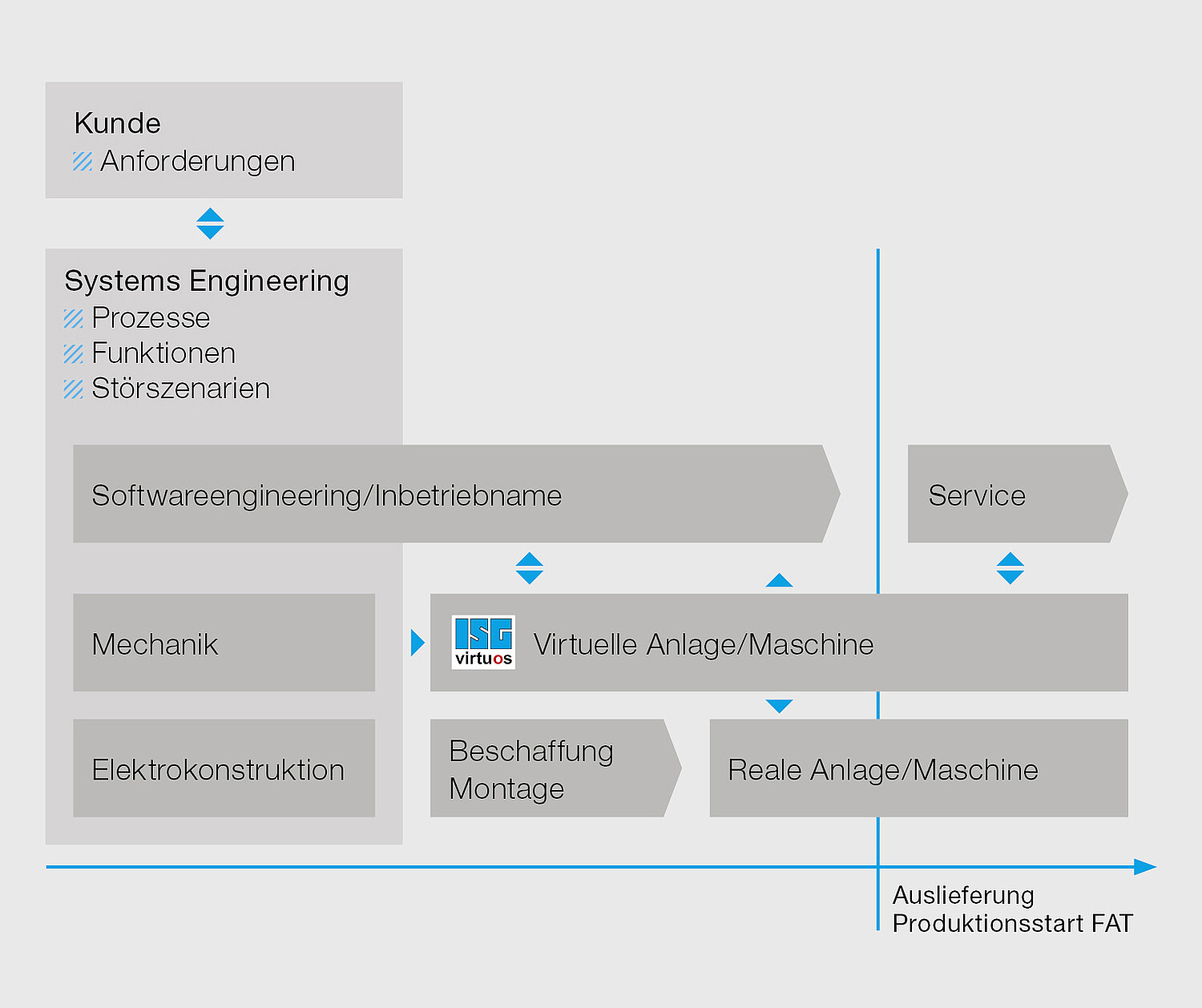 Kunde
Anforderungen

Systems Engineering
Prozesse
Funktionen
Störszenarien

Softwareengineering/Inbetriebname

Service

Mechanik

ISG virtuos

Virtuelle Anlage/Maschine

Elektrokonstruktion

Beschaffung
Montage

Reale Anlage/Maschine

Auslieferung
Produktionsstart FAT